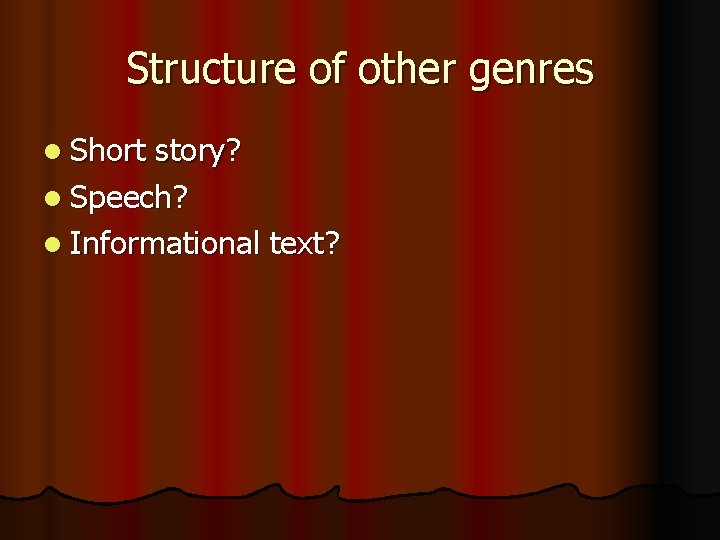 Structure of other genres

- Short story?
- Speech?
- Informational text?